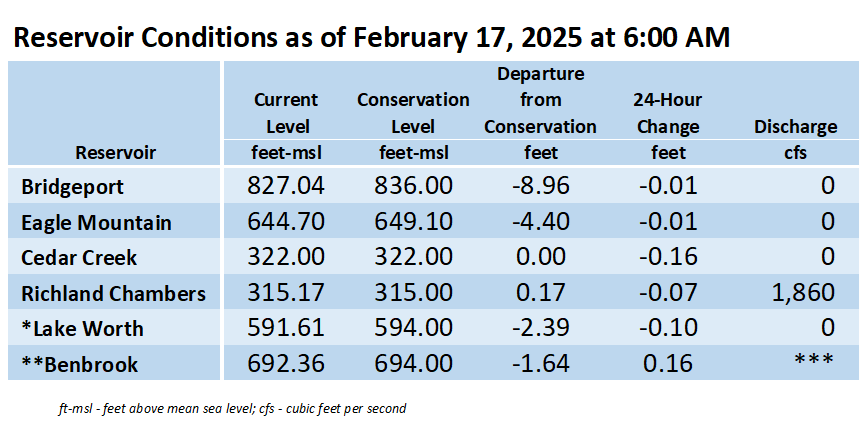 Reservoir Conditions as of February 17, 2025 at 6:00 AM

| Reservoir | Current Level feet-msl | Conservation Level feet-msl | Departure from Conservation feet | 24-Hour Change feet | Discharge cfs |
|---|---|---|---|---|---|
| Bridgeport | 827.04 | 836.00 | -8.96 | -0.01 | 0 |
| Eagle Mountain | 644.70 | 649.10 | -4.40 | -0.01 | 0 |
| Cedar Creek | 322.00 | 322.00 | 0.00 | -0.16 | 0 |
| Richland Chambers | 315.17 | 315.00 | 0.17 | -0.07 | 1,860 |
| *Lake Worth | 591.61 | 594.00 | -2.39 | -0.10 | 0 |
| **Benbrook | 692.36 | 694.00 | -1.64 | 0.16 | *** |

ft-msl - feet above mean sea level; cfs - cubic feet per second